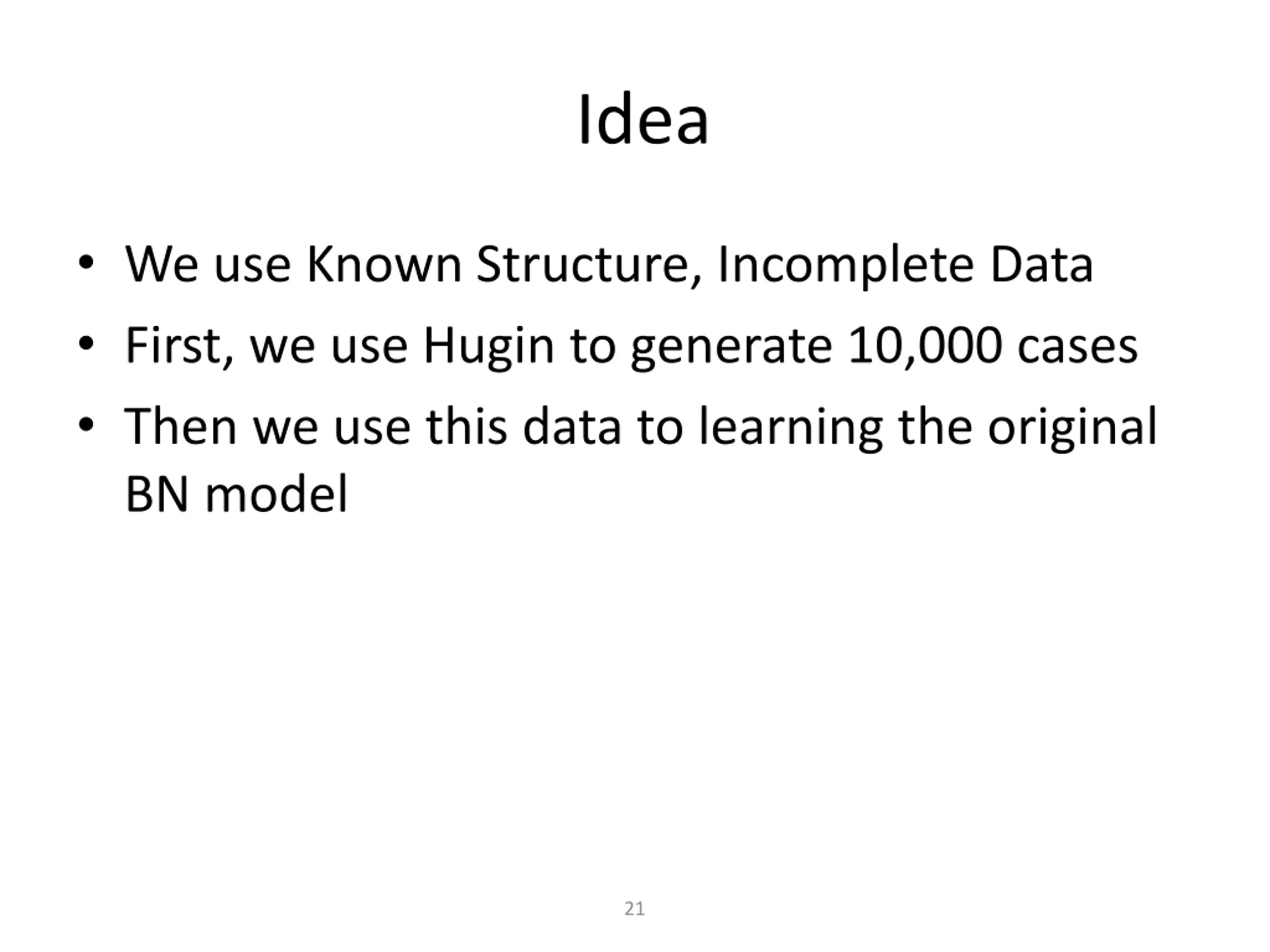 Idea

• We use Known Structure, Incomplete Data
• First, we use Hugin to generate 10,000 cases
• Then we use this data to learning the original BN model

21